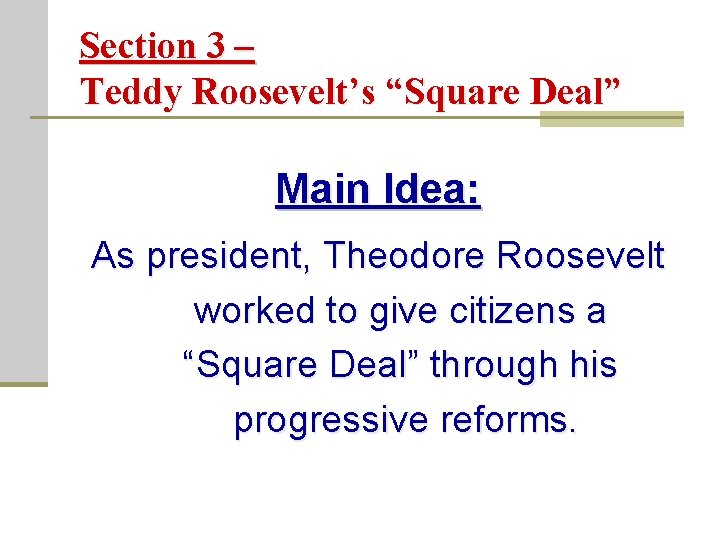 Section 3 –
Teddy Roosevelt’s “Square Deal”

Main Idea:

As president, Theodore Roosevelt worked to give citizens a “Square Deal” through his progressive reforms.